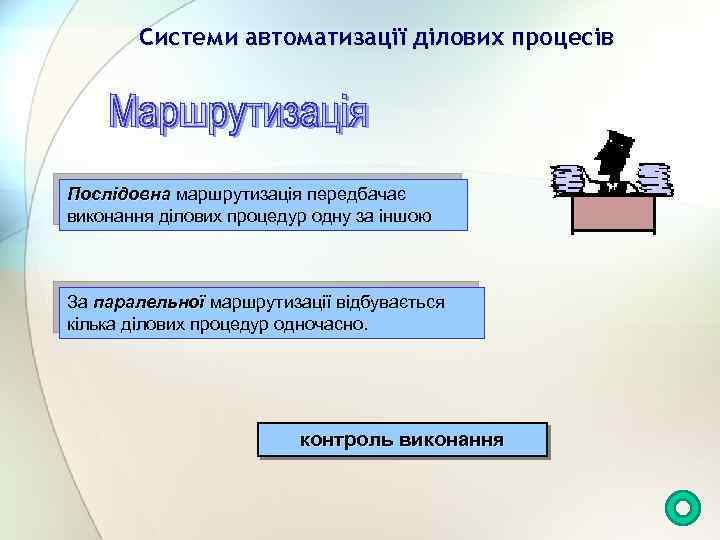 Системи автоматизації ділових процесів

Маршрутизація

Послідовна маршрутизація передбачає виконання ділових процедур одну за іншою

За паралельної маршрутизації відбувається кілька ділових процедур одночасно.

контроль виконання